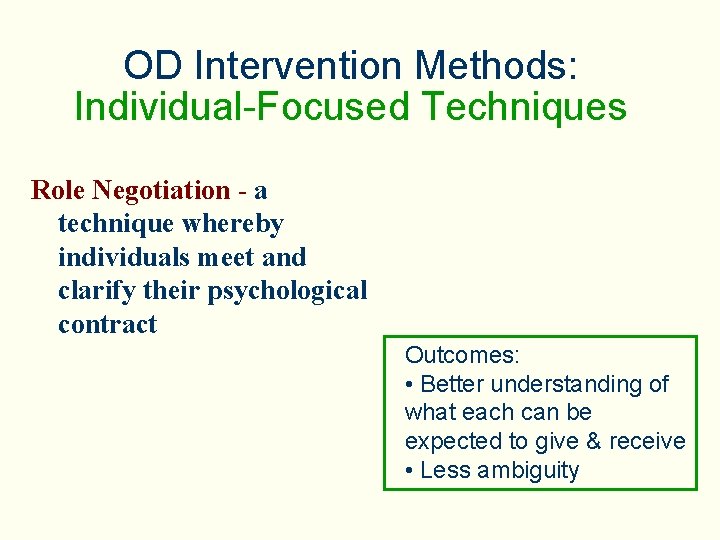 OD Intervention Methods:
Individual-Focused Techniques

Role Negotiation - a technique whereby individuals meet and clarify their psychological contract

Outcomes:
• Better understanding of what each can be expected to give & receive
• Less ambiguity